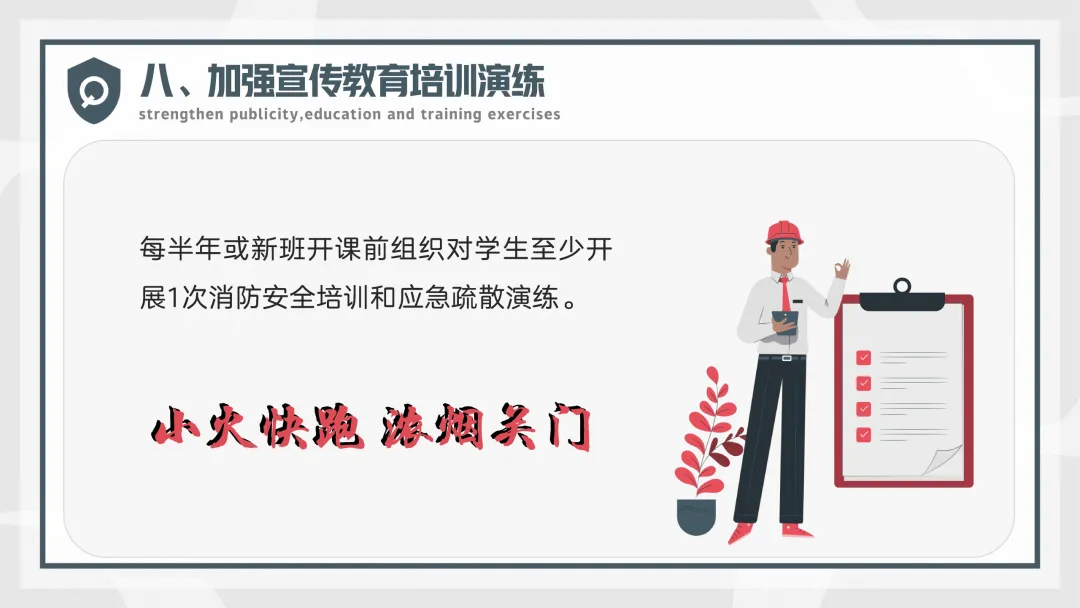 八、加强宣传教育培训演练
strengthen publicity,education and training exercises

每半年或新班开课前组织对学生至少开展1次消防安全培训和应急疏散演练。

小火快跑 浓烟关门